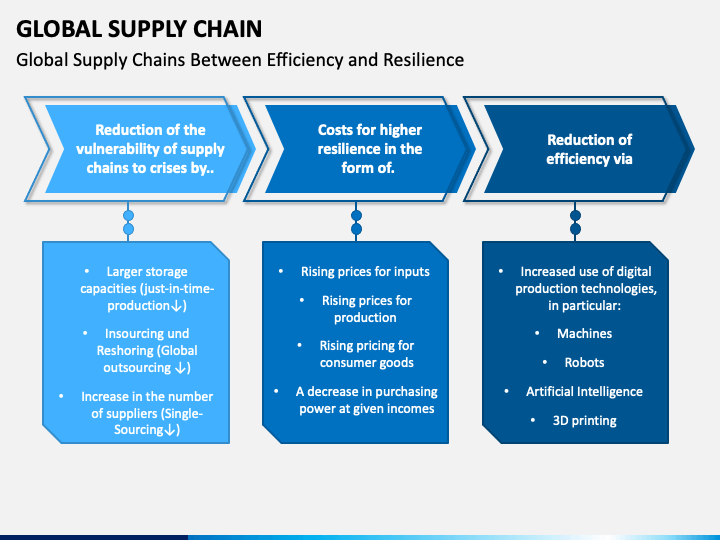 GLOBAL SUPPLY CHAIN

Global Supply Chains Between Efficiency and Resilience

Reduction of the vulnerability of supply chains to crises by..

- Larger storage capacities (just-in-time-production↓)
- Insourcing und Reshoring (Global outsourcing ↓)
- Increase in the number of suppliers (Single-Sourcing↓)

Costs for higher resilience in the form of.

- Rising prices for inputs
- Rising prices for production
- Rising pricing for consumer goods
- A decrease in purchasing power at given incomes

Reduction of efficiency via

- Increased use of digital production technologies, in particular:
- Machines
- Robots
- Artificial Intelligence
- 3D printing